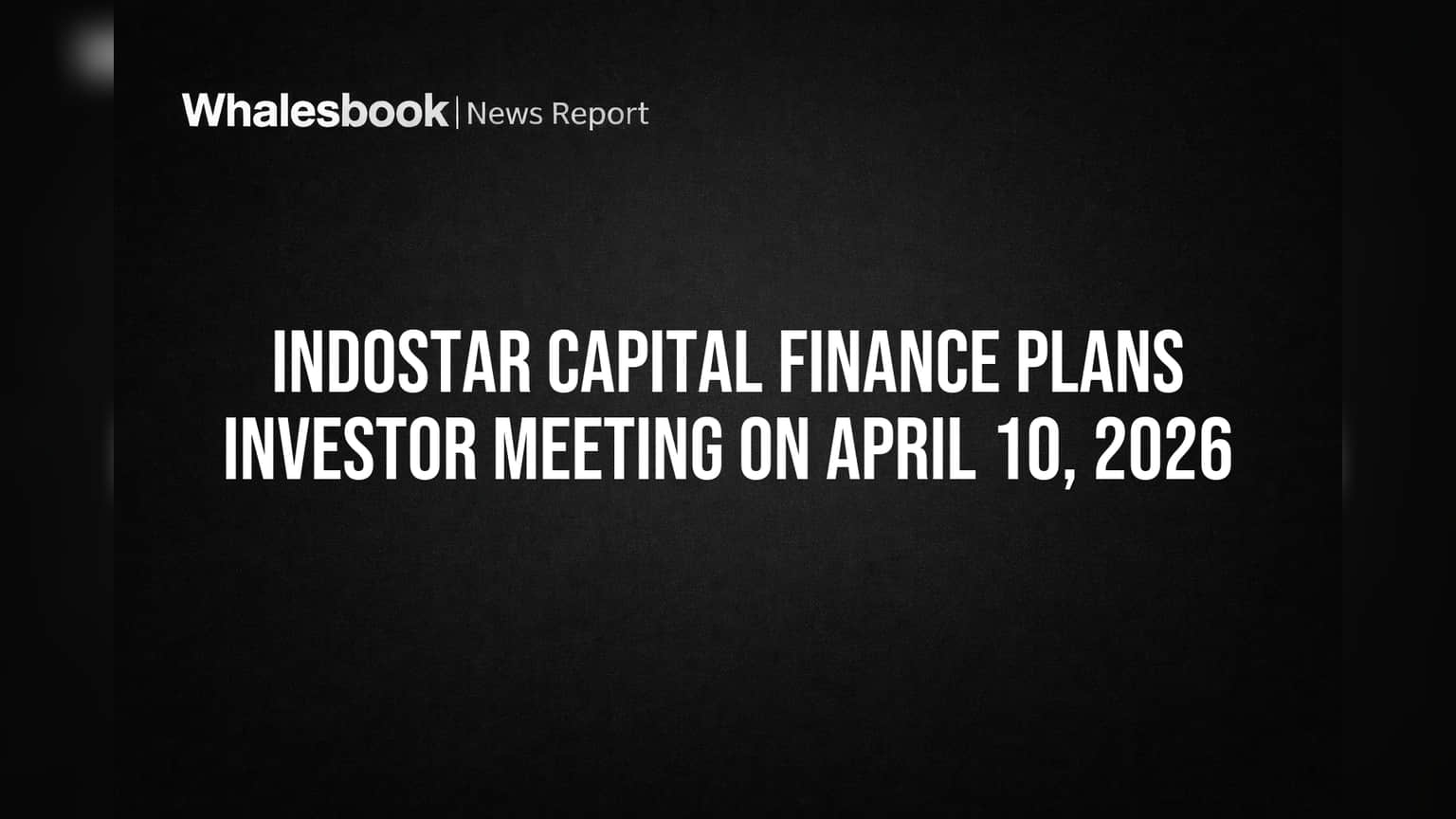 Whalesbook | News Report

INDOSTAR CAPITAL FINANCE PLANS INVESTOR MEETING ON APRIL 10, 2026